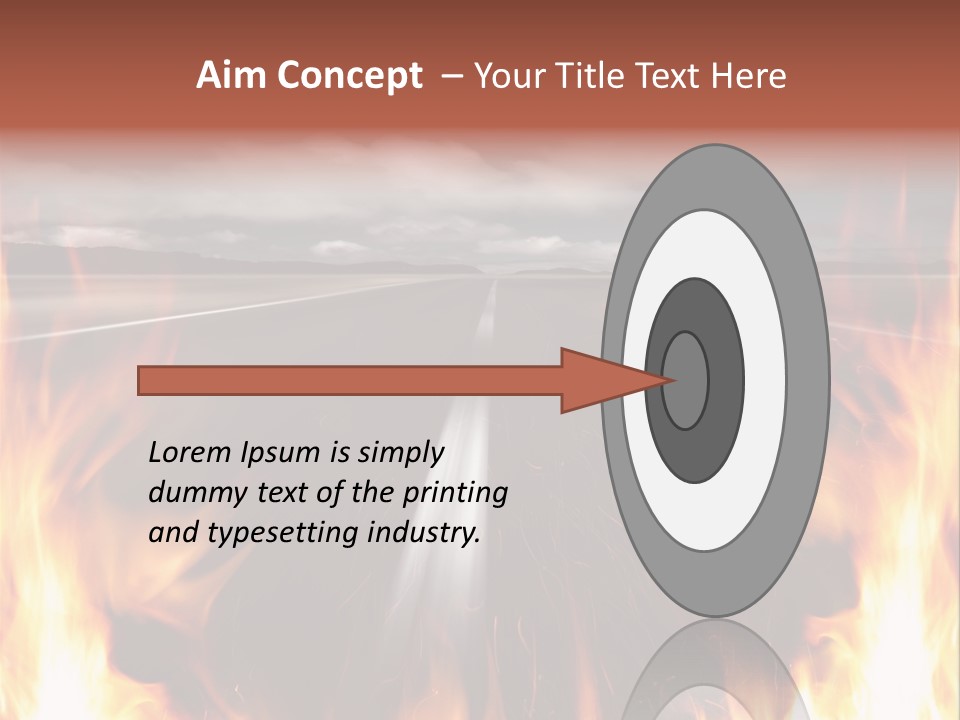 Aim Concept – Your Title Text Here

Lorem Ipsum is simply dummy text of the printing and typesetting industry.